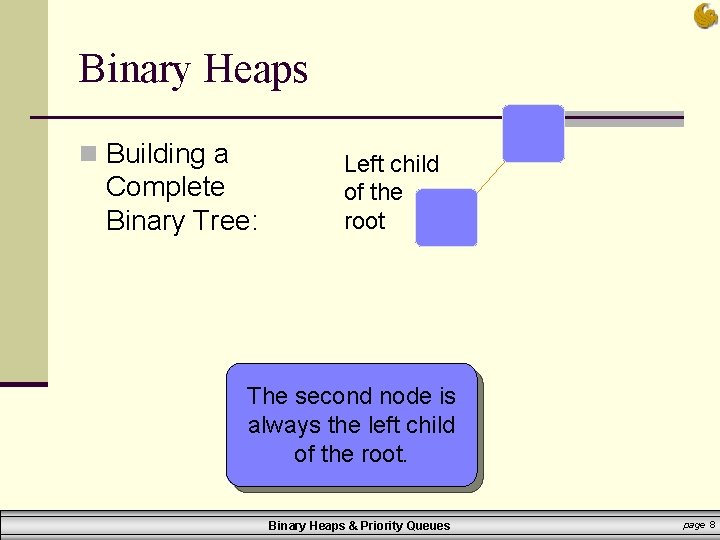 Binary Heaps

Building a Complete Binary Tree:

Left child of the root

The second node is always the left child of the root.

Binary Heaps & Priority Queues

page 8